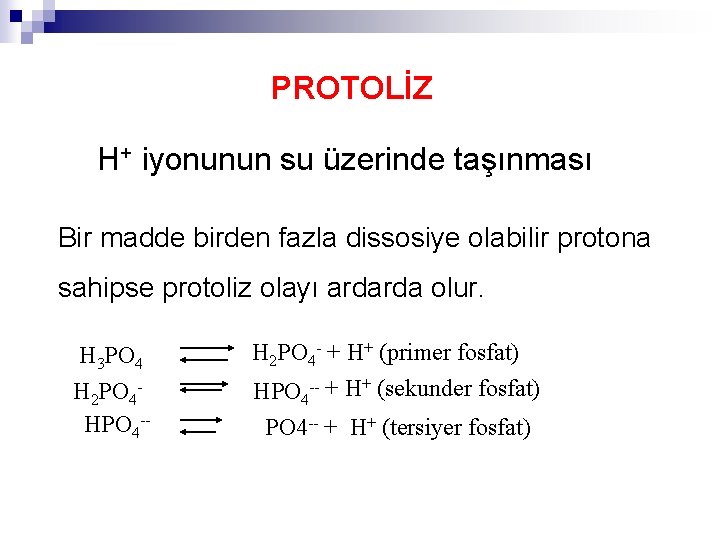 PROTOLİZ

$H^+$ iyonunun su üzerinde taşınması

Bir madde birden fazla dissosiye olabilir protona sahipse protoliz olayı ardarda olur.

$H_3PO_4 \rightleftharpoons H_2PO_4^- + H^+$ (primer fosfat)
$H_2PO_4^- \rightleftharpoons HPO_4^{--} + H^+$ (sekunder fosfat)
$HPO_4^{--} \rightleftharpoons PO4^{--} + H^+$ (tersiyer fosfat)